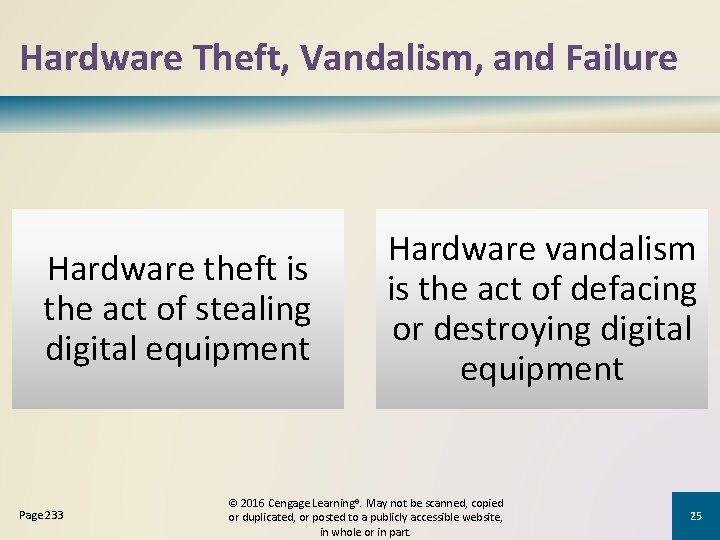 Hardware Theft, Vandalism, and Failure

Hardware theft is the act of stealing digital equipment

Hardware vandalism is the act of defacing or destroying digital equipment

Page 233

© 2016 Cengage Learning®. May not be scanned, copied or duplicated, or posted to a publicly accessible website, in whole or in part.

25